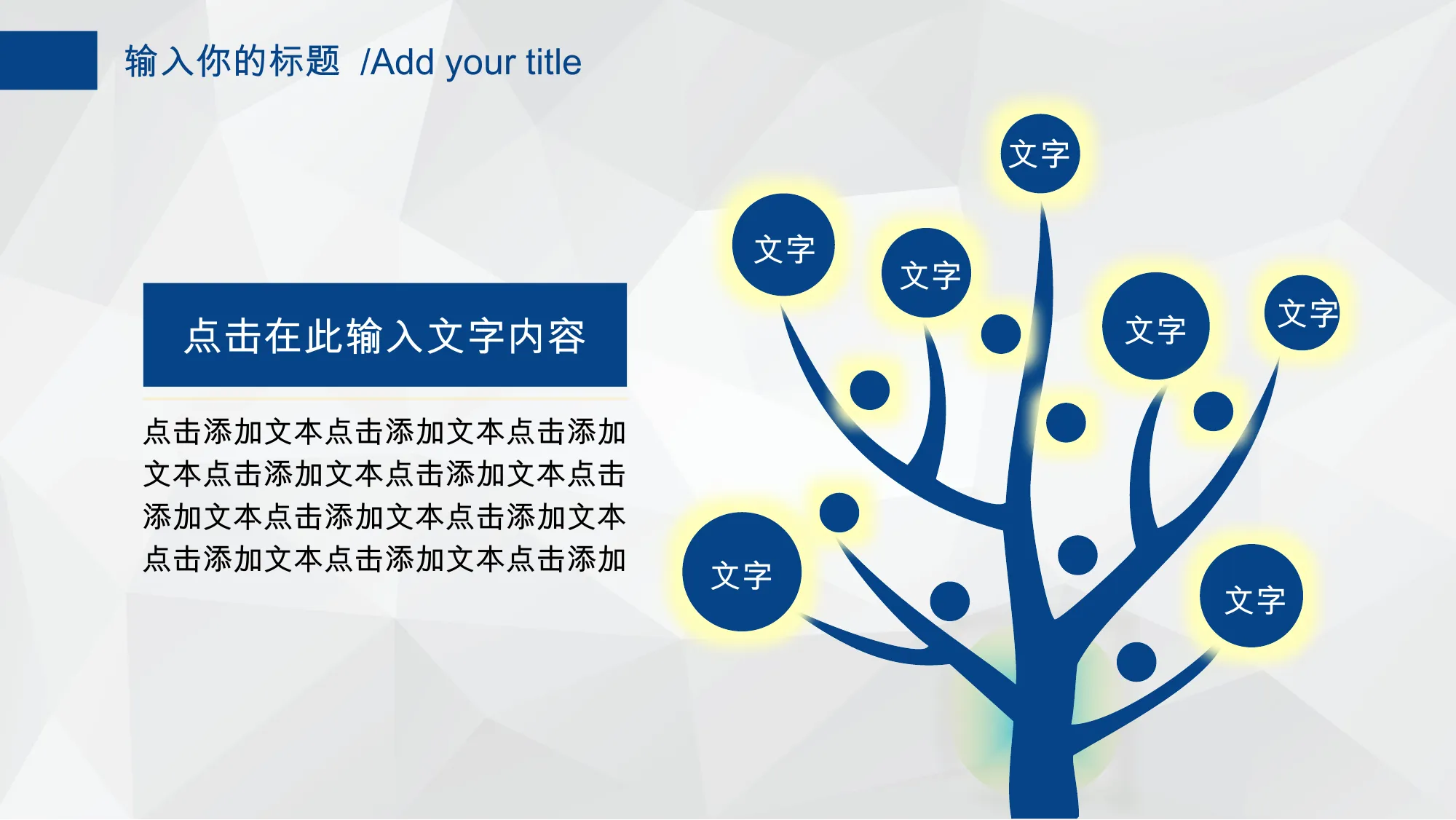 输入你的标题 /Add your title

点击在此输入文字内容

点击添加文本点击添加文本点击添加文本点击添加文本点击添加文本点击添加文本点击添加文本点击添加文本点击添加文本点击添加文本点击添加

文字

文字

文字

文字

文字

文字

文字